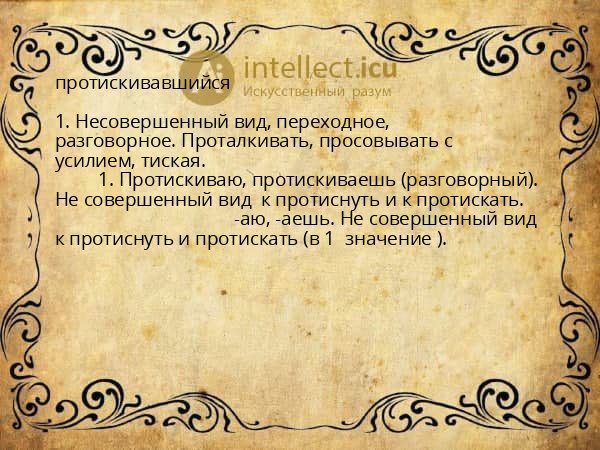 intellect.icu
Искусственный разум

протискивавшийся

1. Несовершенный вид, переходное, разговорное. Проталкивать, просовывать с усилием, тиская.
1. Протискиваю, протискиваешь (разговорный). Не совершенный вид к протиснуть и к протискать.
-аю, -аешь. Не совершенный вид к протиснуть и протискать (в 1 значение ).